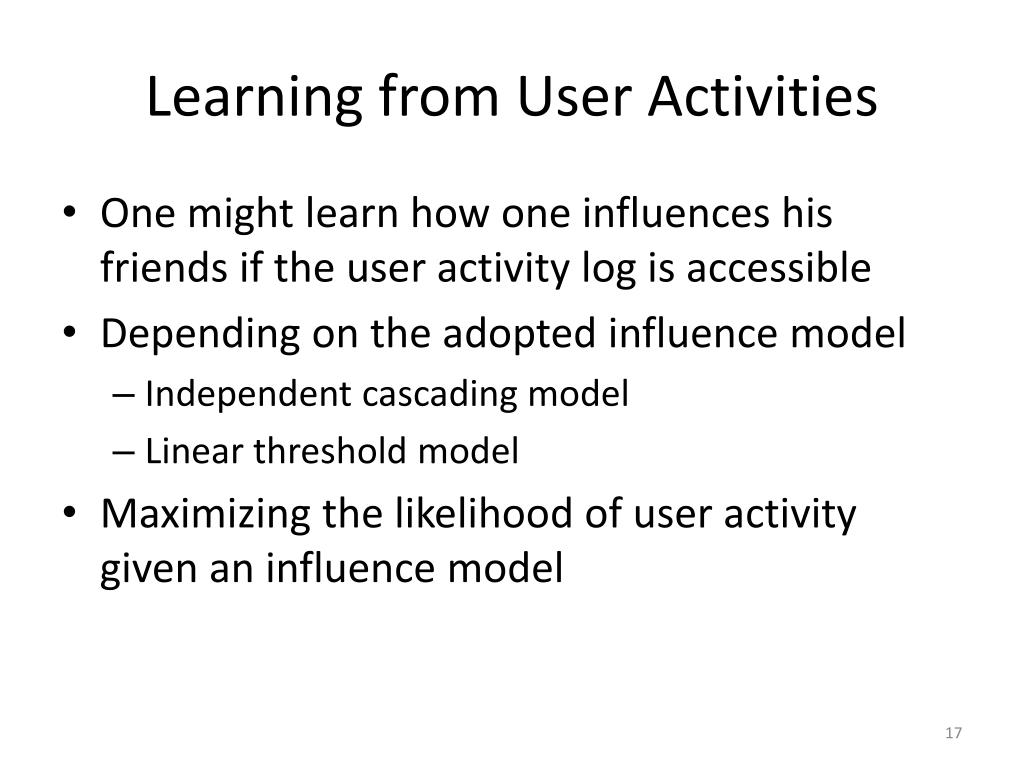 Learning from User Activities

• One might learn how one influences his friends if the user activity log is accessible
• Depending on the adopted influence model
– Independent cascading model
– Linear threshold model
• Maximizing the likelihood of user activity given an influence model

17